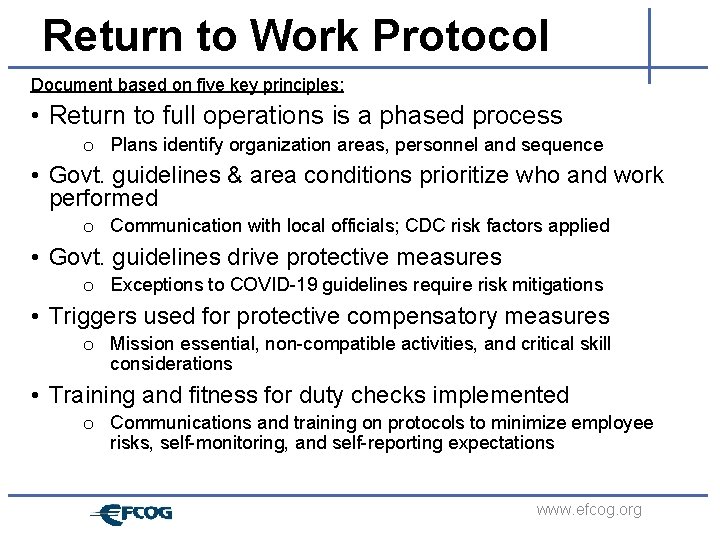 Return to Work Protocol

Document based on five key principles:

• Return to full operations is a phased process
  o Plans identify organization areas, personnel and sequence
• Govt. guidelines & area conditions prioritize who and work performed
  o Communication with local officials; CDC risk factors applied
• Govt. guidelines drive protective measures
  o Exceptions to COVID-19 guidelines require risk mitigations
• Triggers used for protective compensatory measures
  o Mission essential, non-compatible activities, and critical skill considerations
• Training and fitness for duty checks implemented
  o Communications and training on protocols to minimize employee risks, self-monitoring, and self-reporting expectations

EFCOG

www.efcog.org